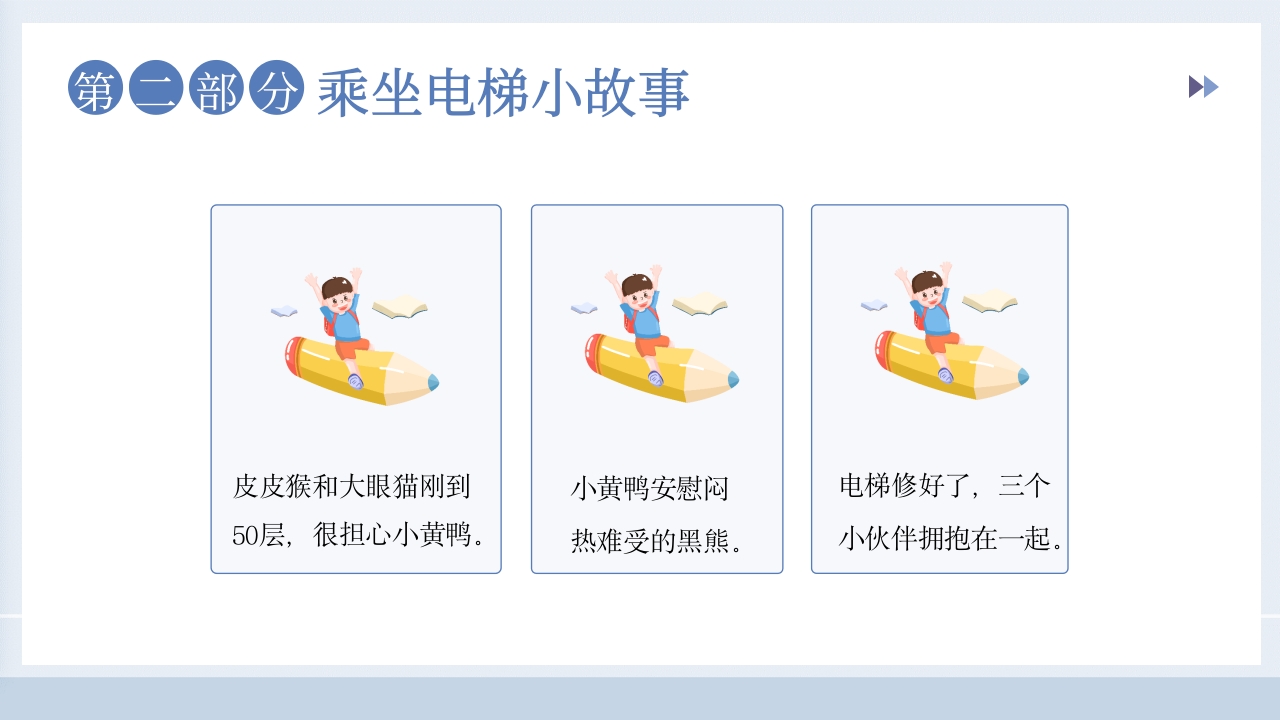 第二部分 乘坐电梯小故事

皮皮猴和大眼猫刚到50层，很担心小黄鸭。

小黄鸭安慰闷热难受的黑熊。

电梯修好了，三个小伙伴拥抱在一起。